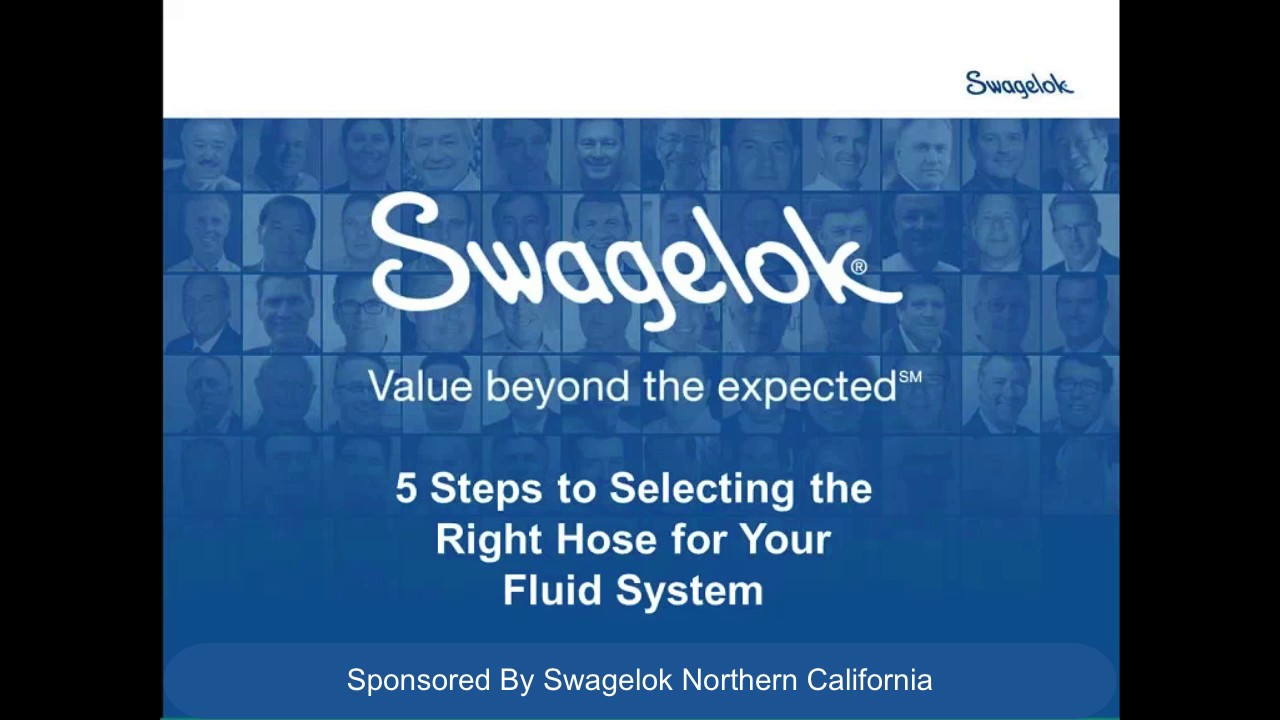 Swagelok

Swagelok®

Value beyond the expected℠

5 Steps to Selecting the Right Hose for Your Fluid System

Sponsored By Swagelok Northern California